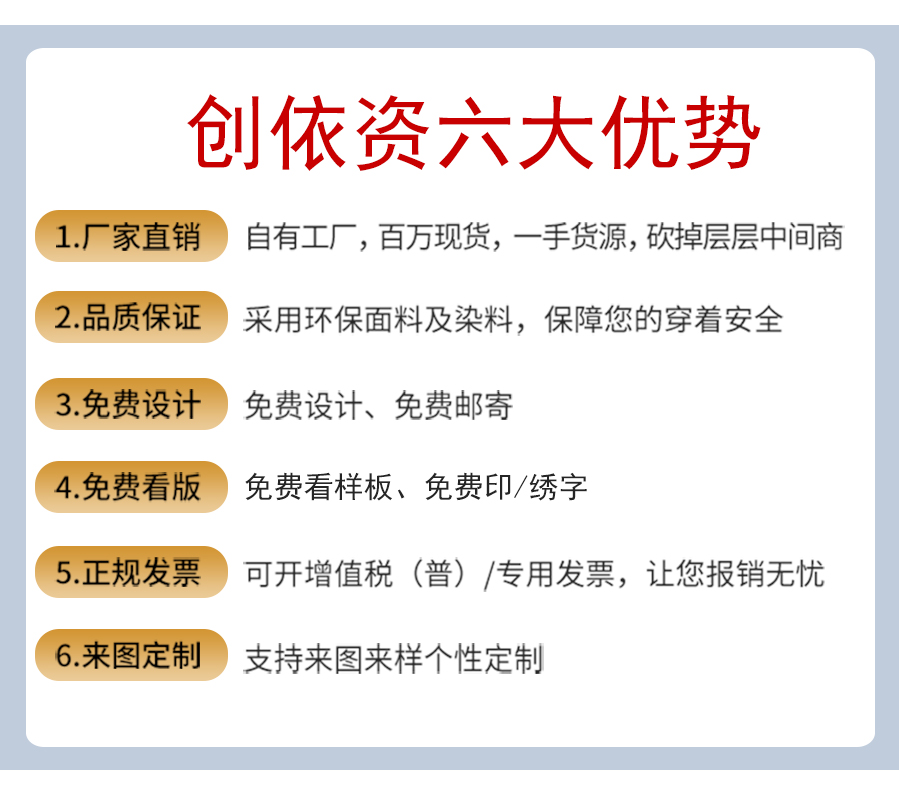 创依资六大优势

1.厂家直销 自有工厂，百万现货，一手货源，砍掉层层中间商

2.品质保证 采用环保面料及染料，保障您的穿着安全

3.免费设计 免费设计、免费邮寄

4.免费看版 免费看样板、免费印/绣字

5.正规发票 可开增值税（普）/专用发票，让您报销无忧

6.来图定制 支持来图来样个性定制